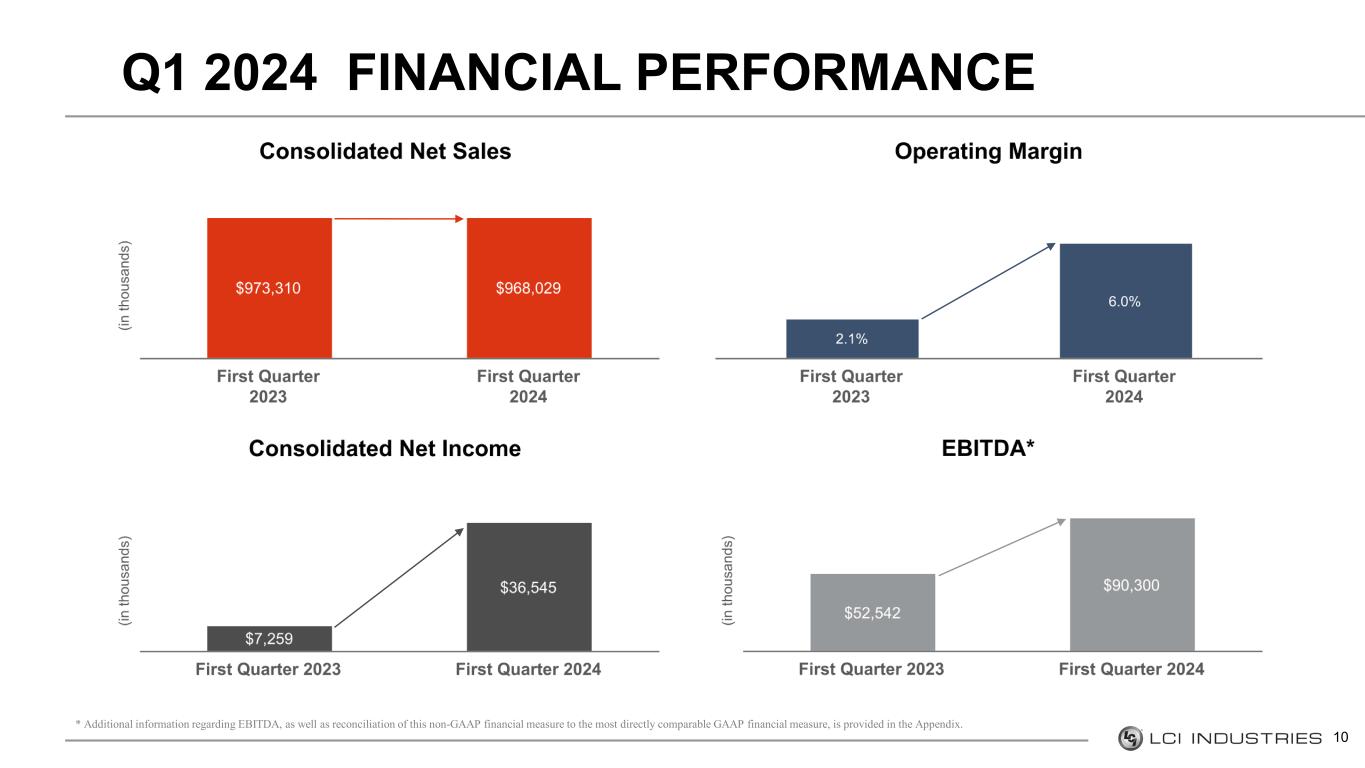 Q1 2024 FINANCIAL PERFORMANCE

Consolidated Net Sales

(in thousands)

$973,310

$968,029

First Quarter 2023

First Quarter 2024

Operating Margin

2.1%

6.0%

First Quarter 2023

First Quarter 2024

Consolidated Net Income

(in thousands)

$7,259

$36,545

First Quarter 2023

First Quarter 2024

EBITDA*

(in thousands)

$52,542

$90,300

First Quarter 2023

First Quarter 2024

* Additional information regarding EBITDA, as well as reconciliation of this non-GAAP financial measure to the most directly comparable GAAP financial measure, is provided in the Appendix.

LCI INDUSTRIES 10